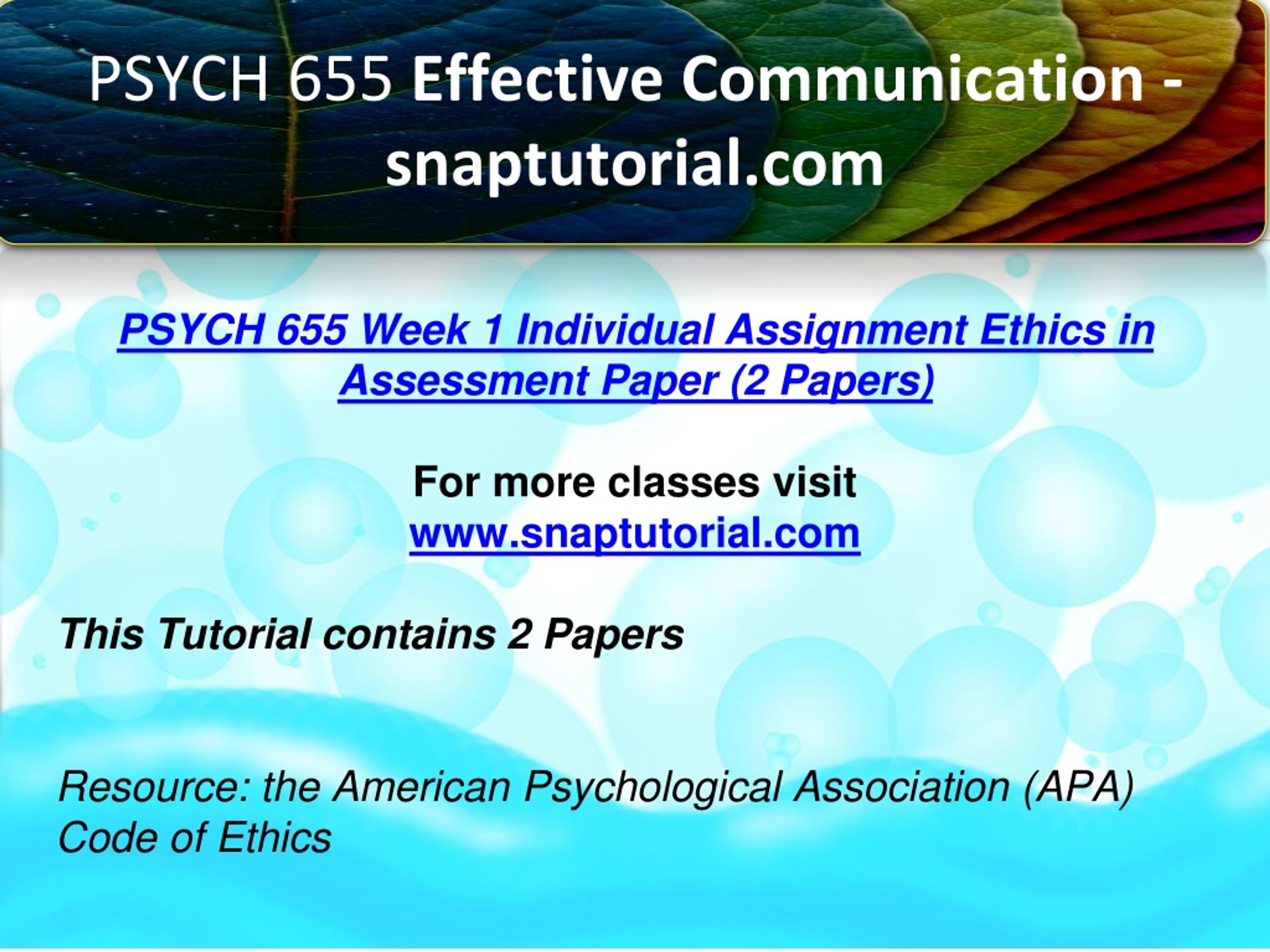 PSYCH 655 Effective Communication - snaptutorial.com

PSYCH 655 Week 1 Individual Assignment Ethics in Assessment Paper (2 Papers)

For more classes visit
www.snaptutorial.com

This Tutorial contains 2 Papers

Resource: the American Psychological Association (APA) Code of Ethics